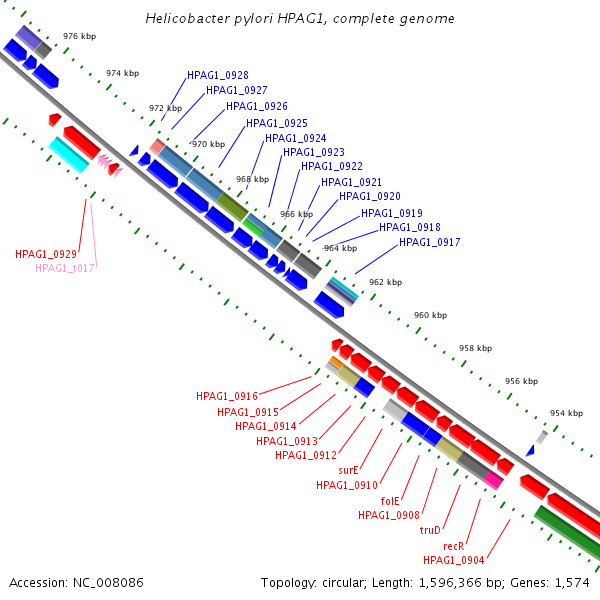 Helicobacter pylori HPAG1, complete genome

976 kbp
974 kbp
972 kbp
970 kbp
968 kbp
966 kbp
964 kbp
962 kbp
960 kbp
958 kbp
956 kbp
954 kbp

HPAG1_0928
HPAG1_0927
HPAG1_0926
HPAG1_0925
HPAG1_0924
HPAG1_0923
HPAG1_0922
HPAG1_0921
HPAG1_0920
HPAG1_0919
HPAG1_0918
HPAG1_0917

HPAG1_0929
HPAG1_t017

HPAG1_0916
HPAG1_0915
HPAG1_0914
HPAG1_0913
HPAG1_0912
surE
HPAG1_0910
folE
HPAG1_0908
truD
recR
HPAG1_0904

Accession: NC_008086
Topology: circular; Length: 1,596,366 bp; Genes: 1,574